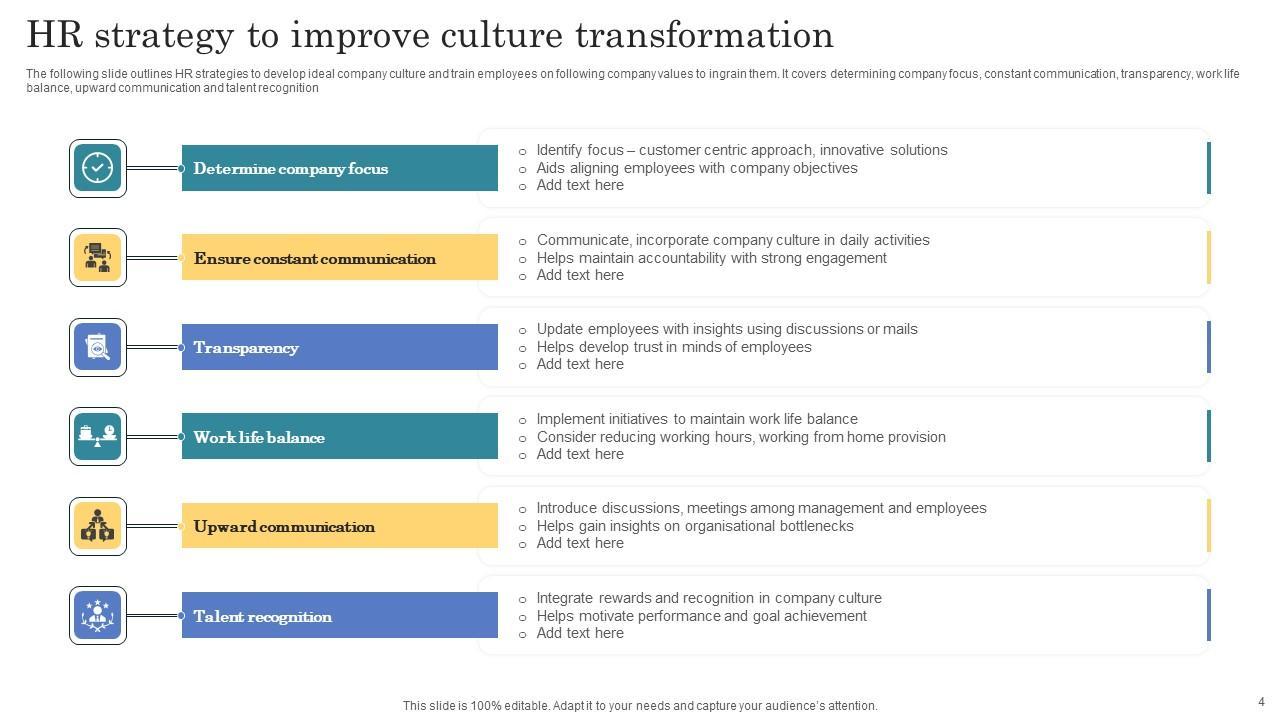 HR strategy to improve culture transformation

The following slide outlines HR strategies to develop ideal company culture and train employees on following company values to ingrain them. It covers determining company focus, constant communication, transparency, work life balance, upward communication and talent recognition

Determine company focus

- Identify focus – customer centric approach, innovative solutions
- Aids aligning employees with company objectives
- Add text here

Ensure constant communication

- Communicate, incorporate company culture in daily activities
- Helps maintain accountability with strong engagement
- Add text here

Transparency

- Update employees with insights using discussions or mails
- Helps develop trust in minds of employees
- Add text here

Work life balance

- Implement initiatives to maintain work life balance
- Consider reducing working hours, working from home provision
- Add text here

Upward communication

- Introduce discussions, meetings among management and employees
- Helps gain insights on organisational bottlenecks
- Add text here

Talent recognition

- Integrate rewards and recognition in company culture
- Helps motivate performance and goal achievement
- Add text here

This slide is 100% editable. Adapt it to your needs and capture your audience's attention.

4